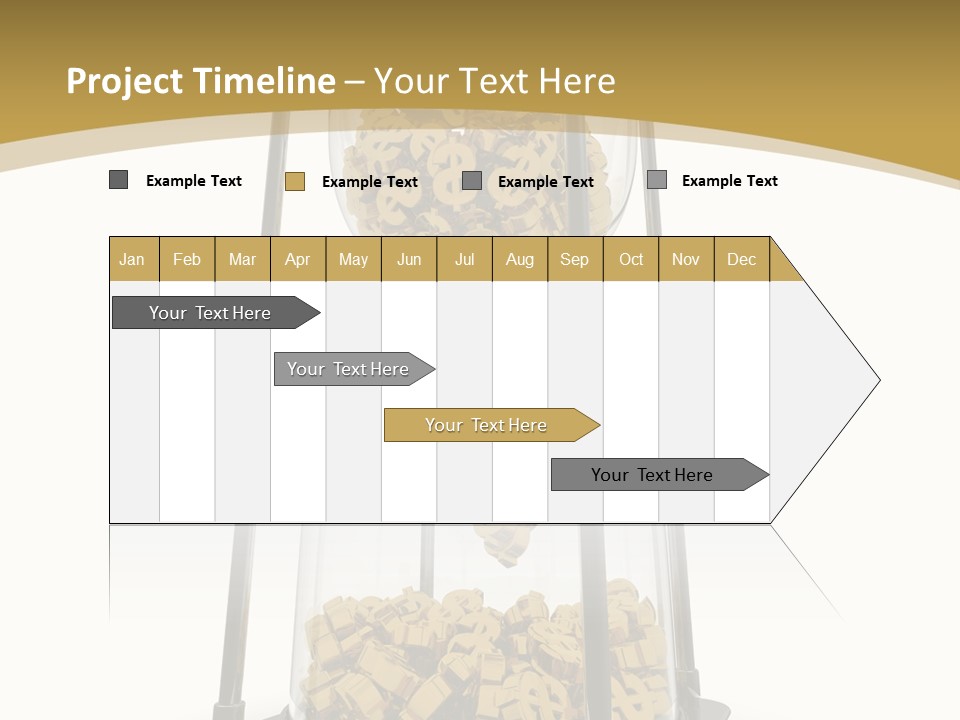 Project Timeline – Your Text Here

Example Text Example Text Example Text Example Text

| Jan | Feb | Mar | Apr | May | Jun | Jul | Aug | Sep | Oct | Nov | Dec |
|---|---|---|---|---|---|---|---|---|---|---|---|

Your Text Here

Your Text Here

Your Text Here

Your Text Here